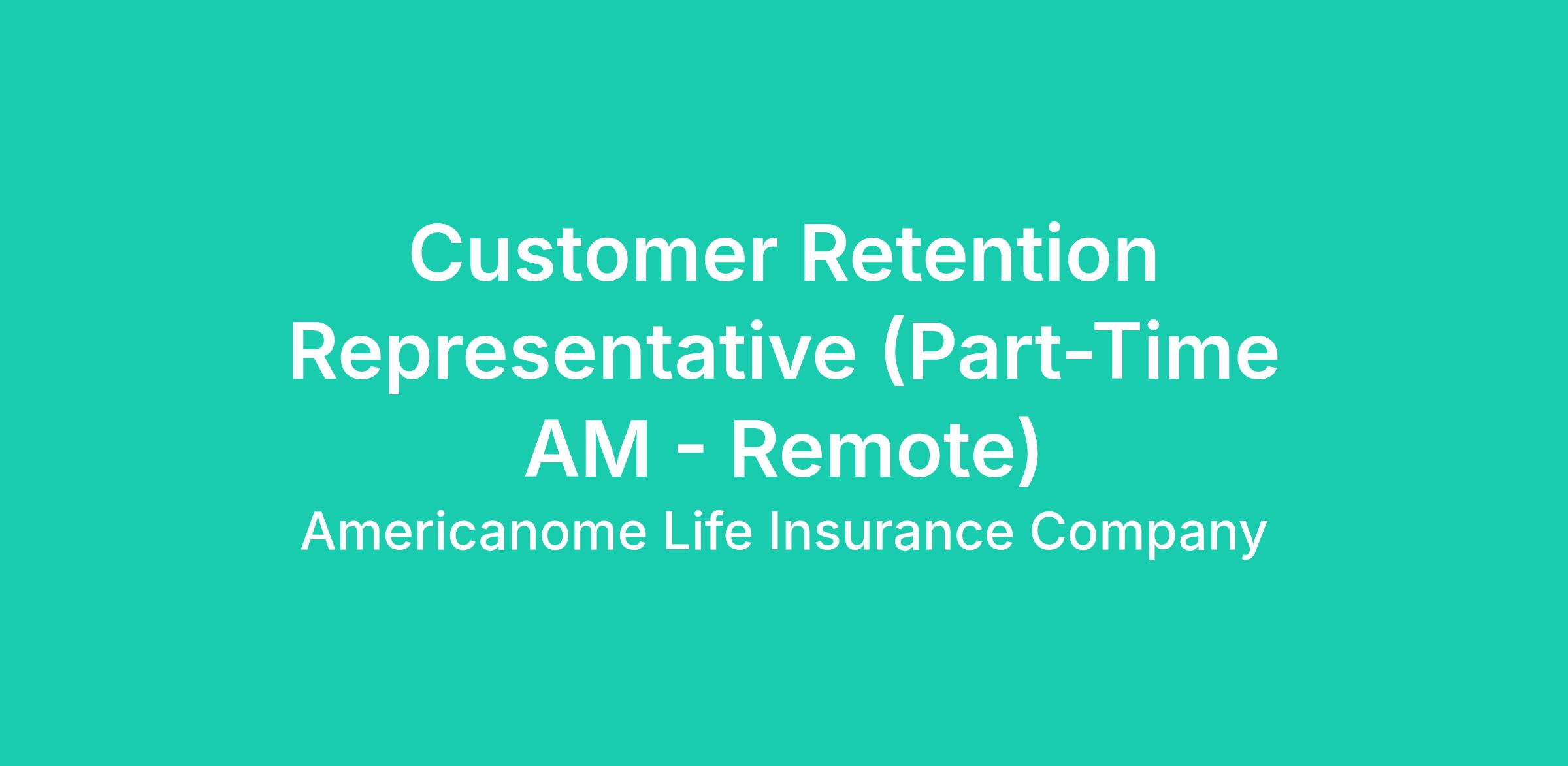 Customer Retention Representative (Part-Time AM - Remote)

Americanome Life Insurance Company